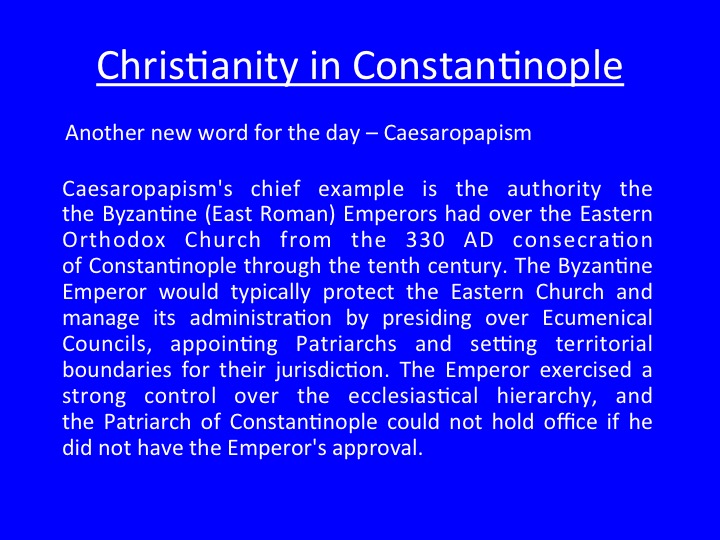 Christianity in Constantinople

Another new word for the day – Caesaropapism

Caesaropapism's chief example is the authority the the Byzantine (East Roman) Emperors had over the Eastern Orthodox Church from the 330 AD consecration of Constantinople through the tenth century. The Byzantine Emperor would typically protect the Eastern Church and manage its administration by presiding over Ecumenical Councils, appointing Patriarchs and setting territorial boundaries for their jurisdiction. The Emperor exercised a strong control over the ecclesiastical hierarchy, and the Patriarch of Constantinople could not hold office if he did not have the Emperor's approval.